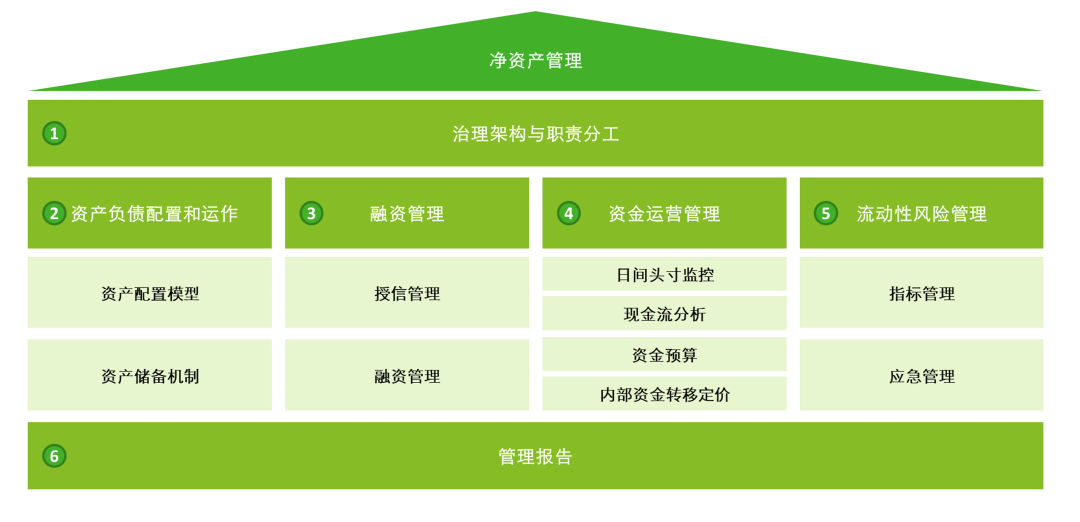 净资产管理

1 治理架构与职责分工

2 资产负债配置和运作

资产配置模型

资产储备机制

3 融资管理

授信管理

融资管理

4 资金运营管理

日间头寸监控

现金流分析

资金预算

内部资金转移定价

5 流动性风险管理

指标管理

应急管理

6 管理报告